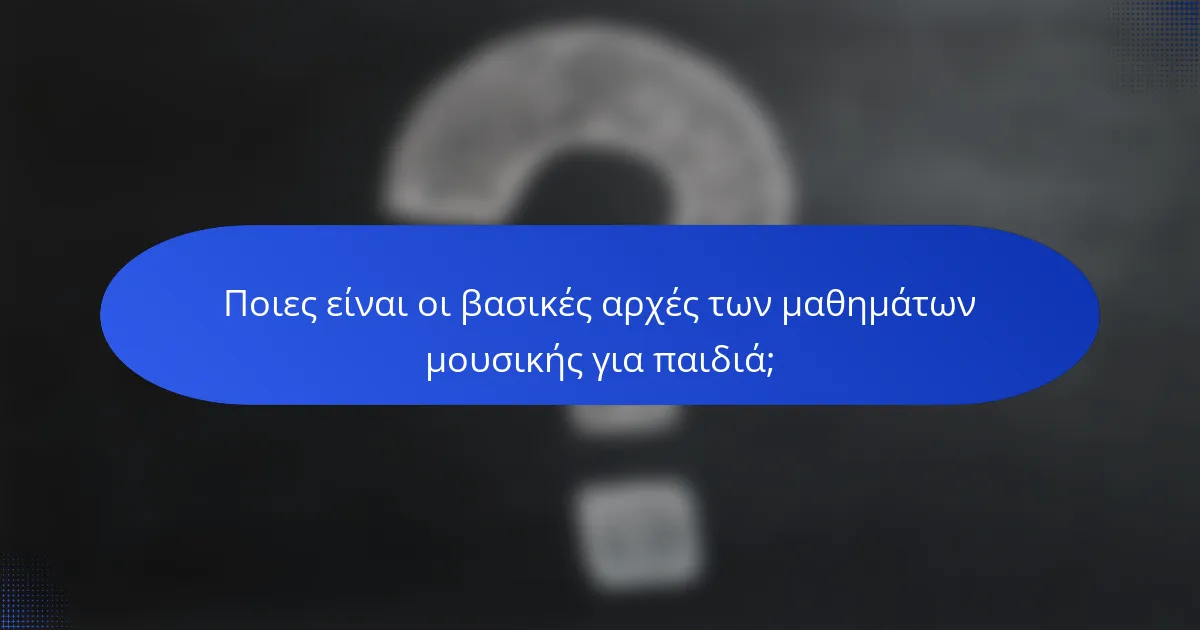 Ποιες είναι οι βασικές αρχές των μαθημάτων μουσικής για παιδιά;